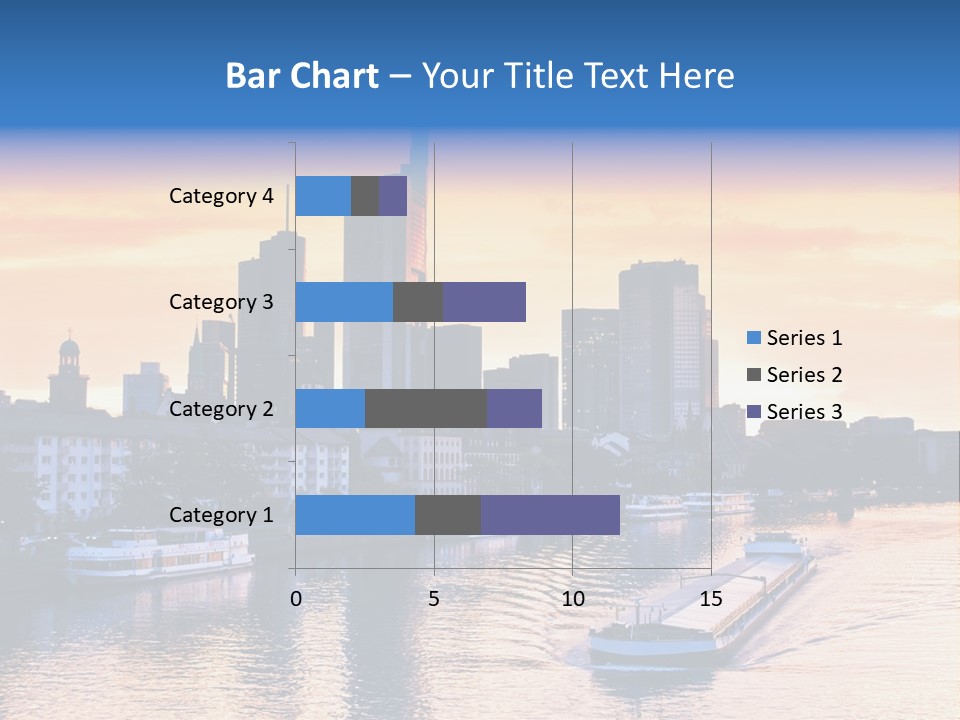 Bar Chart – Your Title Text Here

Category 4
Category 3
Category 2
Category 1

0
5
10
15

Series 1
Series 2
Series 3